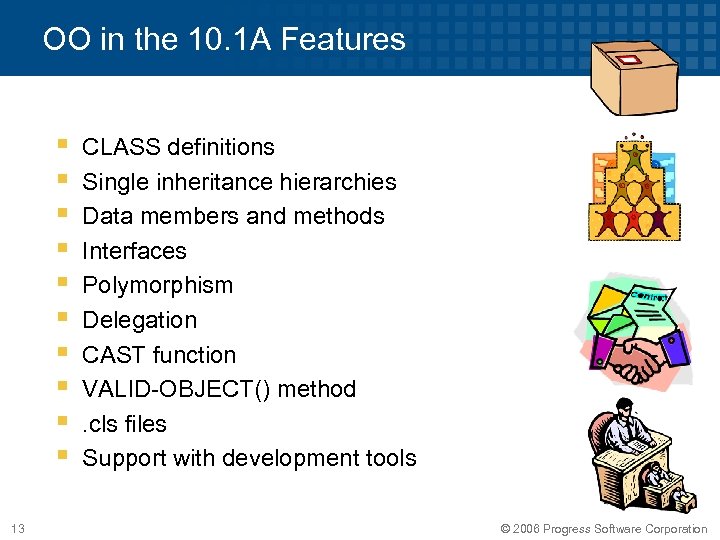 OO in the 10.1A Features

- CLASS definitions
- Single inheritance hierarchies
- Data members and methods
- Interfaces
- Polymorphism
- Delegation
- CAST function
- VALID-OBJECT() method
- .cls files
- Support with development tools

Contract

13

© 2006 Progress Software Corporation